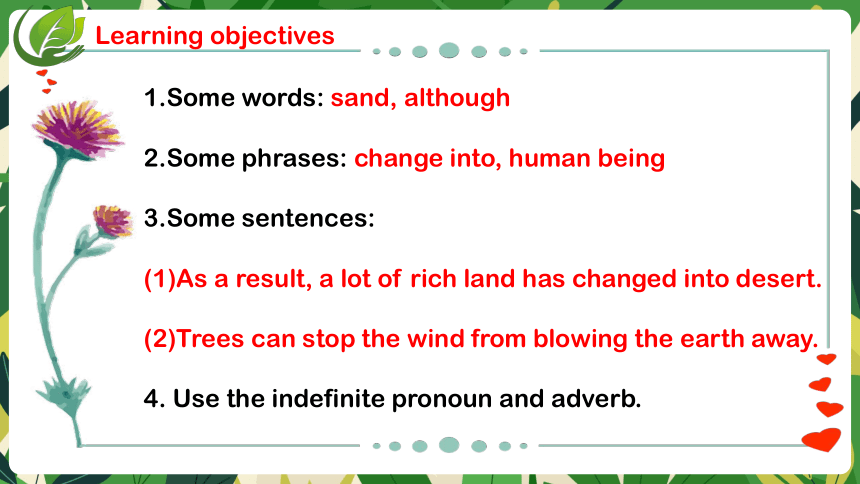 Learning objectives

1.Some words: sand, although

2.Some phrases: change into, human being

3.Some sentences:

(1)As a result, a lot of rich land has changed into desert.

(2)Trees can stop the wind from blowing the earth away.

4. Use the indefinite pronoun and adverb.